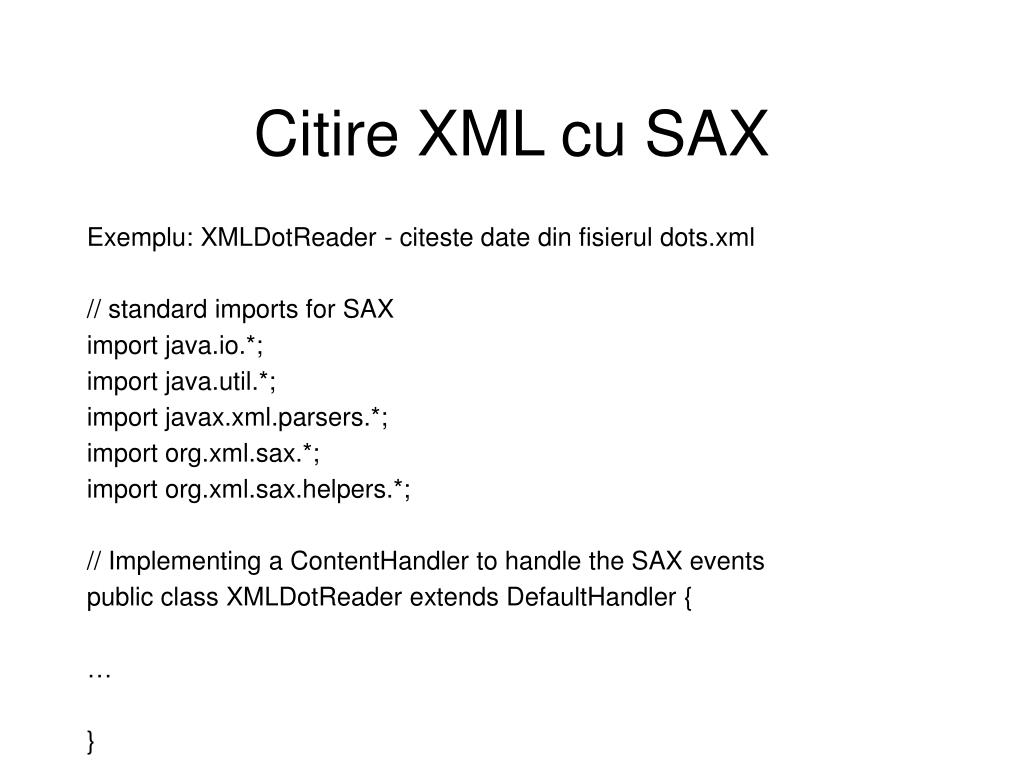 Citire XML cu SAX

Exemplu: XMLDotReader - citeste date din fisierul dots.xml

// standard imports for SAX
import java.io.*;
import java.util.*;
import javax.xml.parsers.*;
import org.xml.sax.*;
import org.xml.sax.helpers.*;

// Implementing a ContentHandler to handle the SAX events
public class XMLDotReader extends DefaultHandler {

…

}